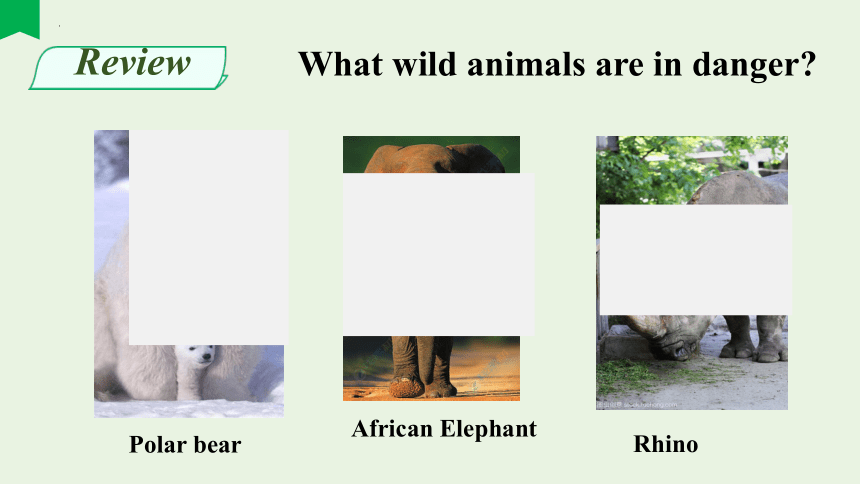 Review

What wild animals are in danger?

Polar bear

African Elephant

Rhino